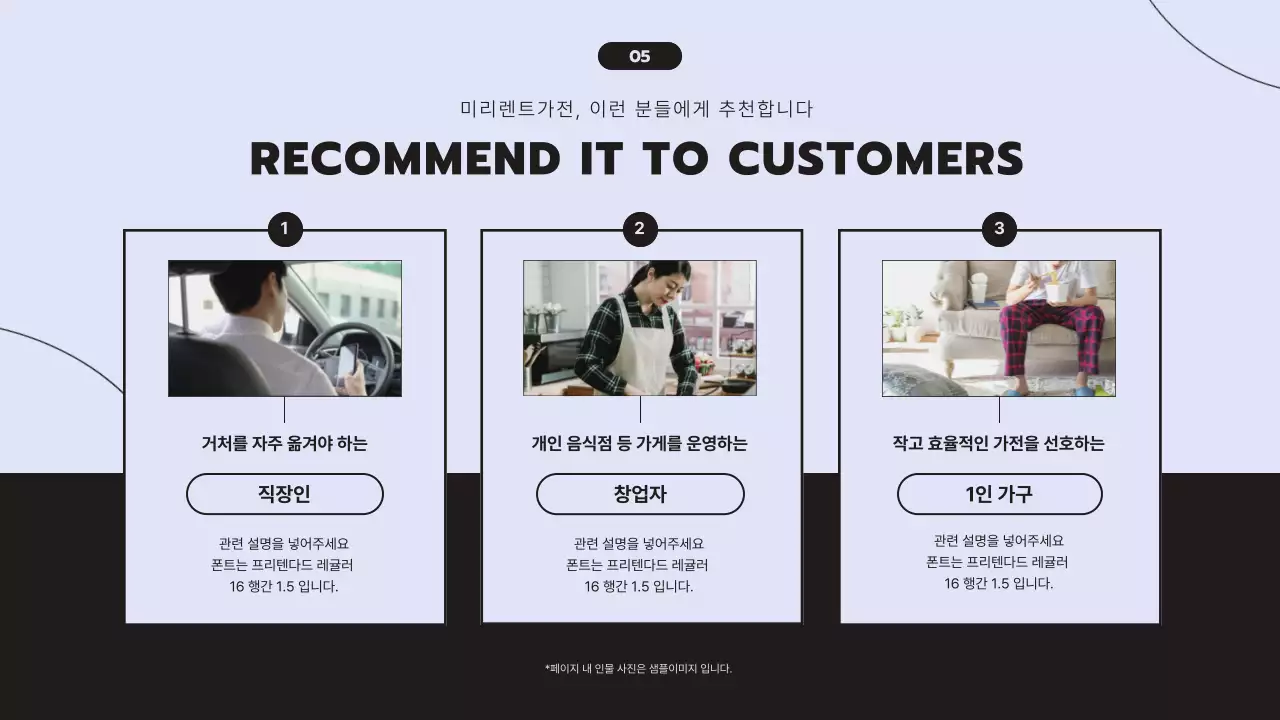 05

미리렌트가전, 이런 분들에게 추천합니다

RECOMMEND IT TO CUSTOMERS

1

거처를 자주 옮겨야 하는

직장인

관련 설명을 넣어주세요
폰트는 프리텐다드 레귤러
16 행간 1.5 입니다.

2

개인 음식점 등 가게를 운영하는

창업자

관련 설명을 넣어주세요
폰트는 프리텐다드 레귤러
16 행간 1.5 입니다.

3

작고 효율적인 가전을 선호하는

1인 가구

관련 설명을 넣어주세요
폰트는 프리텐다드 레귤러
16 행간 1.5 입니다.

*페이지 내 인물 사진은 샘플이미지 입니다.